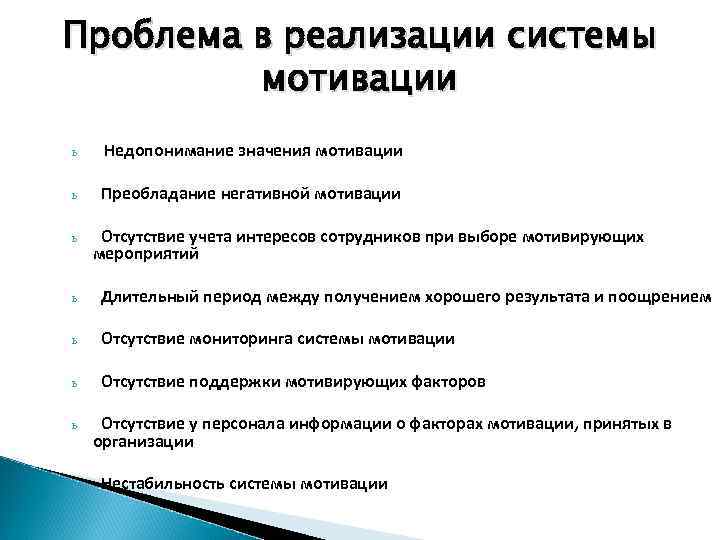 Проблема в реализации системы мотивации

ь Недопонимание значения мотивации

ь Преобладание негативной мотивации

ь Отсутствие учета интересов сотрудников при выборе мотивирующих мероприятий

ь Длительный период между получением хорошего результата и поощрением

ь Отсутствие мониторинга системы мотивации

ь Отсутствие поддержки мотивирующих факторов

ь Отсутствие у персонала информации о факторах мотивации, принятых в организации

Нестабильность системы мотивации